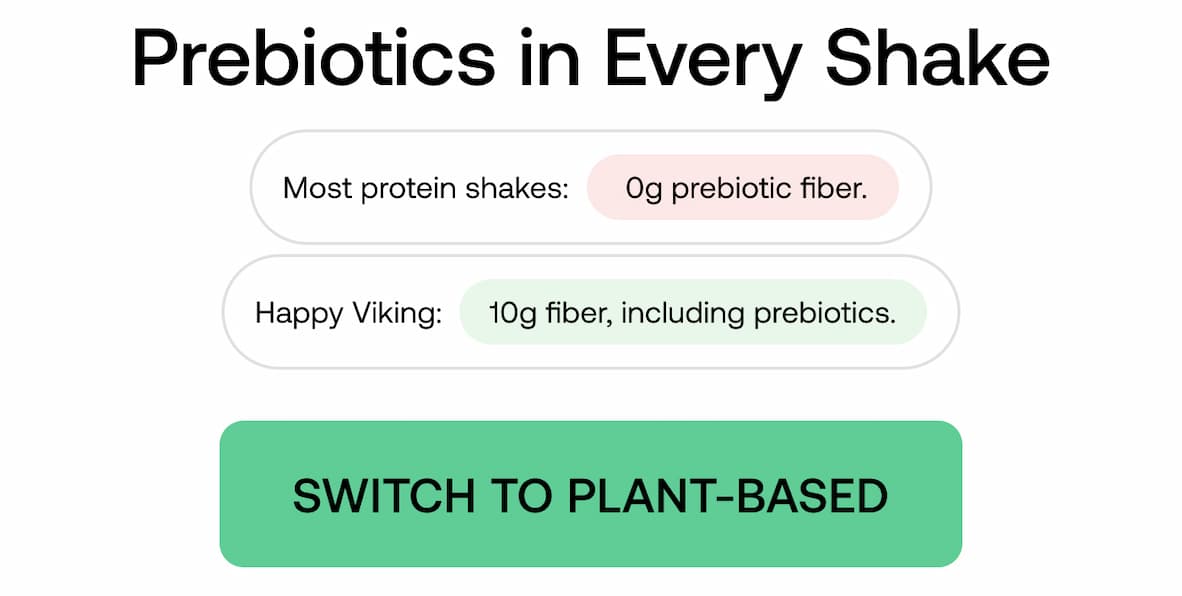 Prebiotics in Every Shake

Most protein shakes: 0g prebiotic fiber.

Happy Viking: 10g fiber, including prebiotics.

SWITCH TO PLANT-BASED